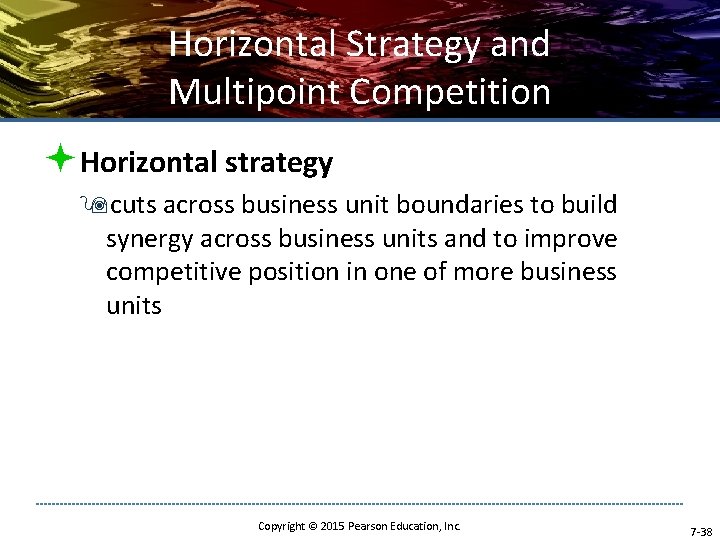 Horizontal Strategy and Multipoint Competition

Horizontal strategy

cuts across business unit boundaries to build synergy across business units and to improve competitive position in one of more business units

Copyright © 2015 Pearson Education, Inc.

7-38